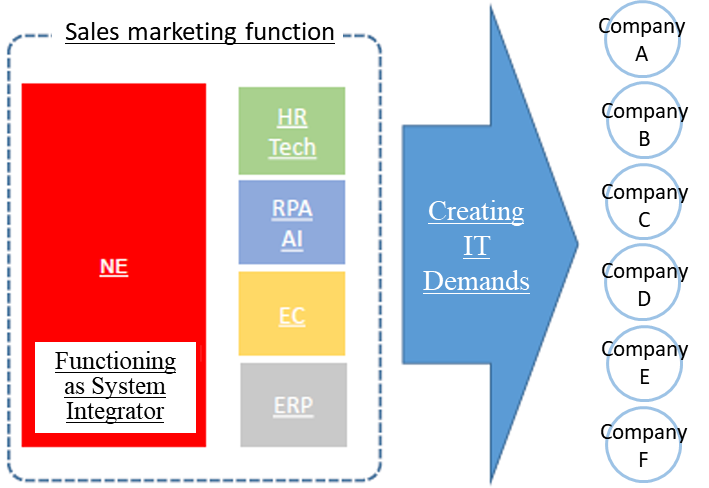 Sales marketing function

NE

Functioning as System Integrator

HR Tech

RPA AI

EC

ERP

Creating IT Demands

Company A

Company B

Company C

Company D

Company E

Company F